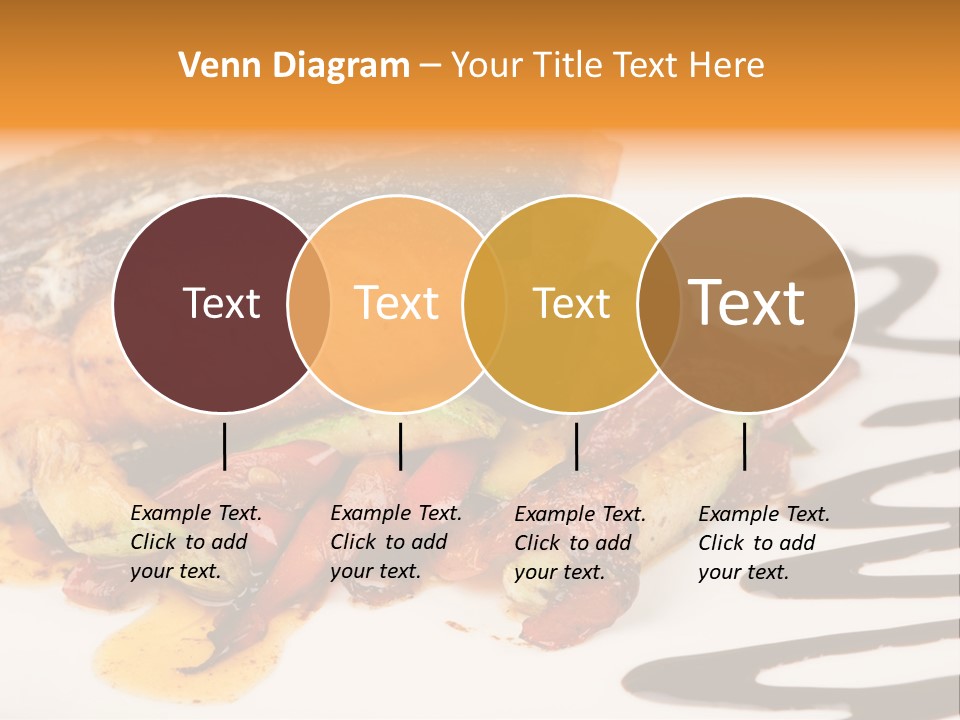 Venn Diagram – Your Title Text Here

Text

Text

Text

Text

Example Text. Click to add your text.

Example Text. Click to add your text.

Example Text. Click to add your text.

Example Text. Click to add your text.